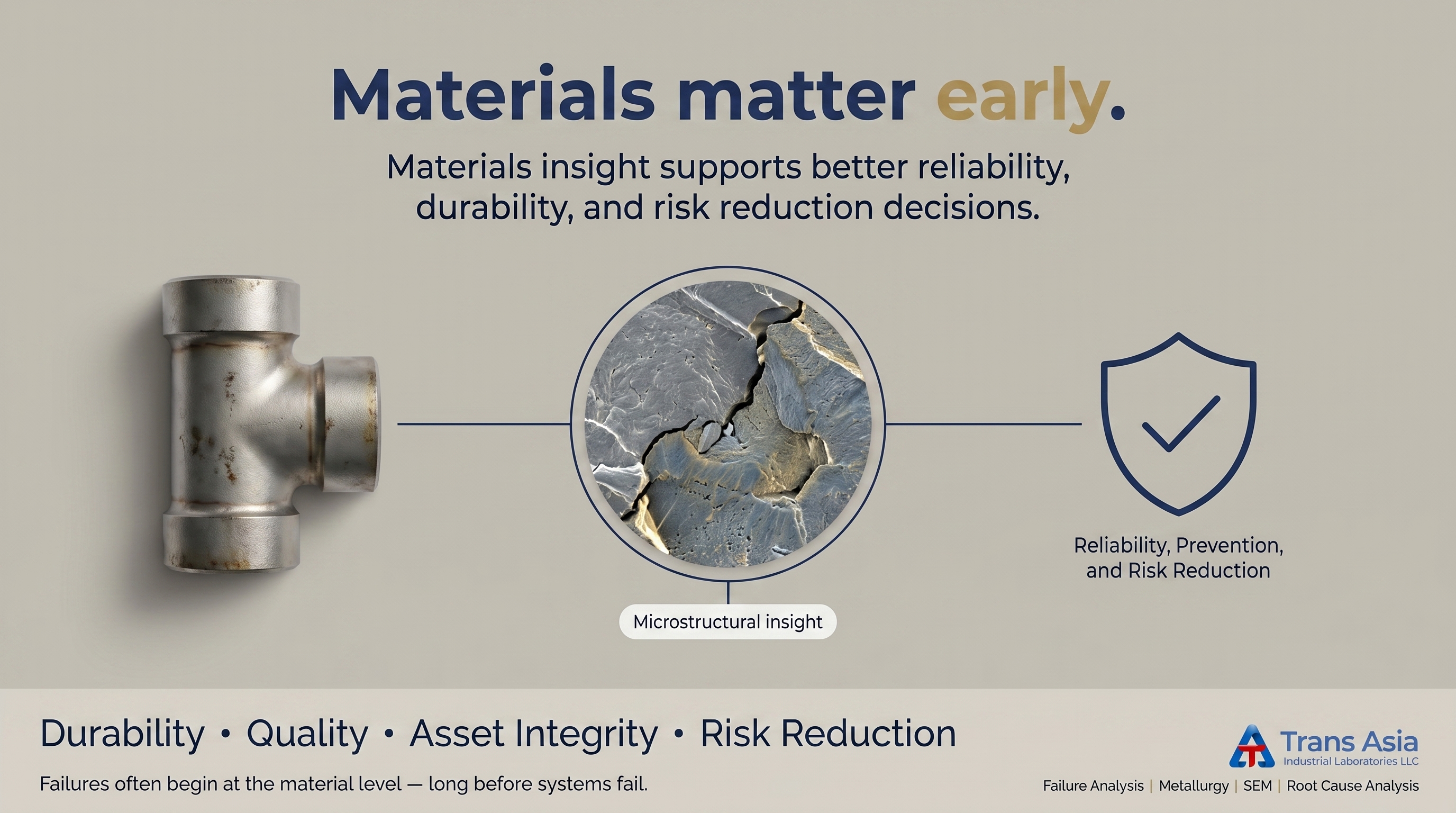 Materials matter early.

Materials insight supports better reliability, durability, and risk reduction decisions.

Microstructural insight

Reliability, Prevention, and Risk Reduction

Durability • Quality • Asset Integrity • Risk Reduction

Failures often begin at the material level — long before systems fail.

Trans Asia
Industrial Laboratories LLC

Failure Analysis | Metallurgy | SEM | Root Cause Analysis